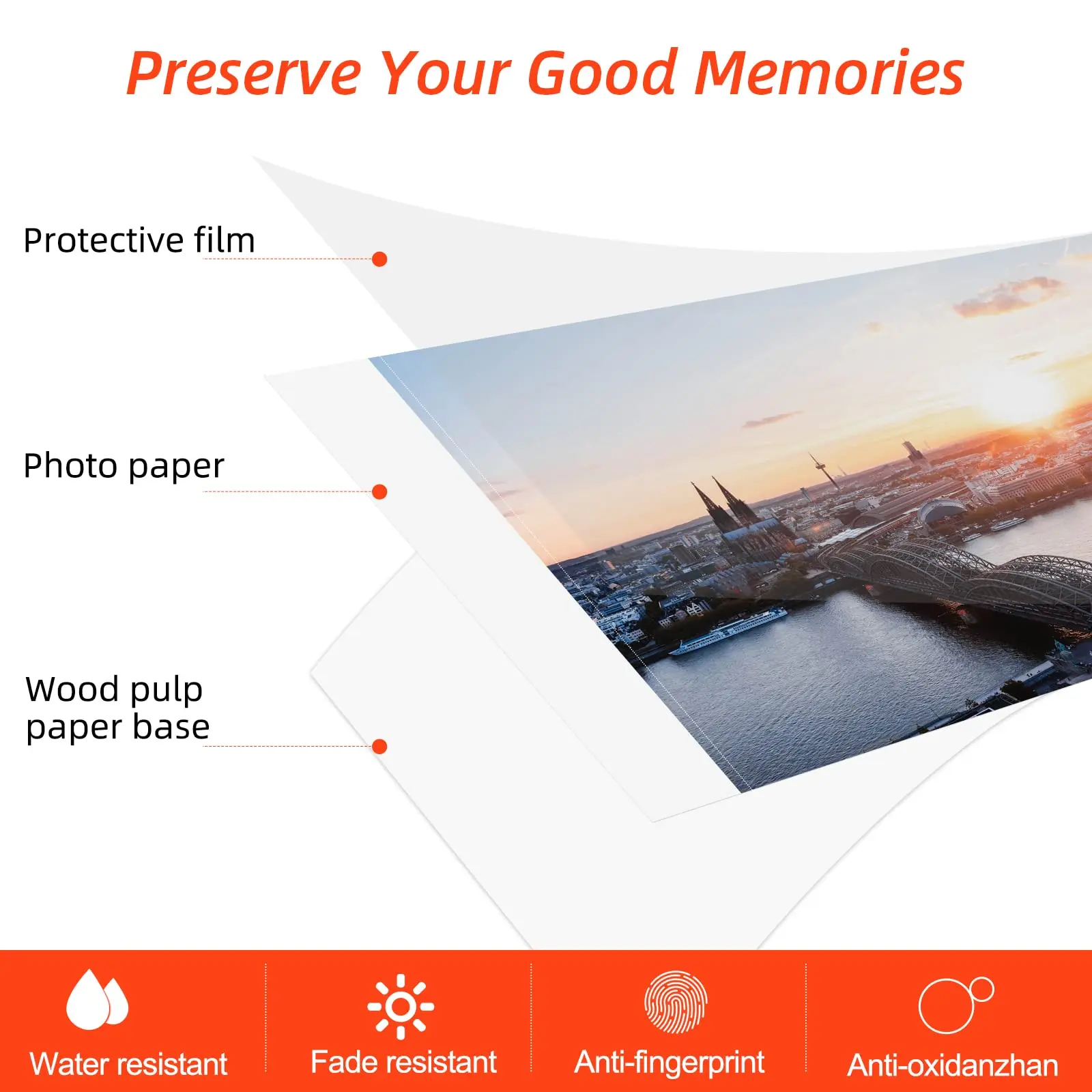 Preserve Your Good Memories

Protective film

Photo paper

Wood pulp paper base

Water resistant

Fade resistant

Anti-fingerprint

Anti-oxidanzhan